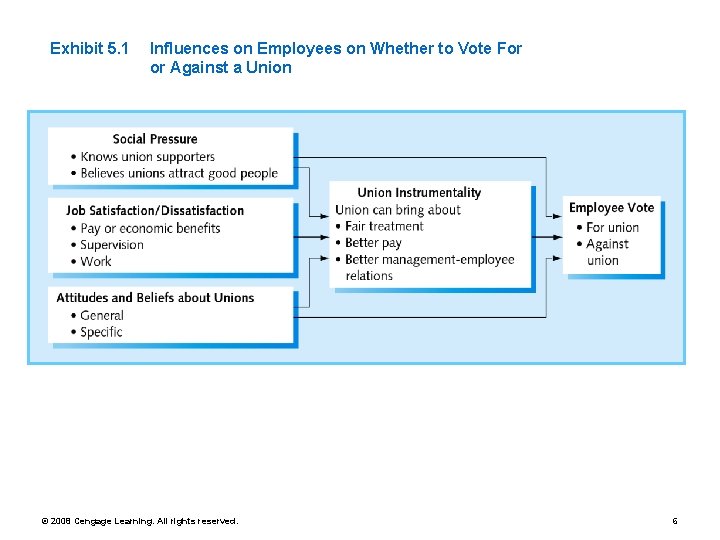 Exhibit 5.1 Influences on Employees on Whether to Vote For or Against a Union

Social Pressure
• Knows union supporters
• Believes unions attract good people

Job Satisfaction/Dissatisfaction
• Pay or economic benefits
• Supervision
• Work

Attitudes and Beliefs about Unions
• General
• Specific

Union Instrumentality
Union can bring about
• Fair treatment
• Better pay
• Better management-employee relations

Employee Vote
• For union
• Against union

© 2008 Cengage Learning. All rights reserved.

6